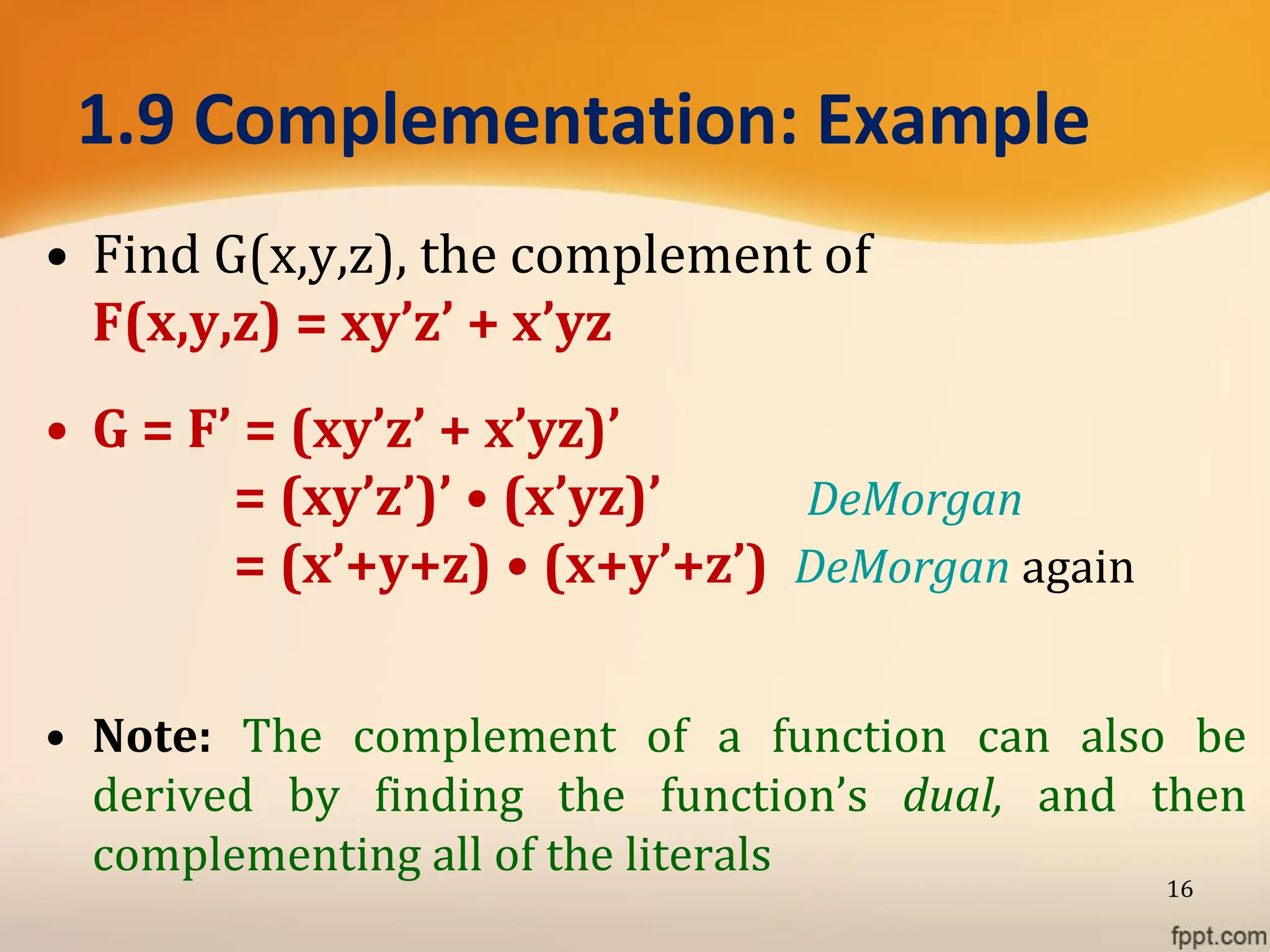 1.9 Complementation: Example

• Find G(x,y,z), the complement of F(x,y,z) = xy’z’ + x’yz

• G = F’ = (xy’z’ + x’yz)’
= (xy’z’)’ • (x’yz)’ DeMorgan
= (x’+y+z) • (x+y’+z’) DeMorgan again

• Note: The complement of a function can also be derived by finding the function’s dual, and then complementing all of the literals

16

fppt.com